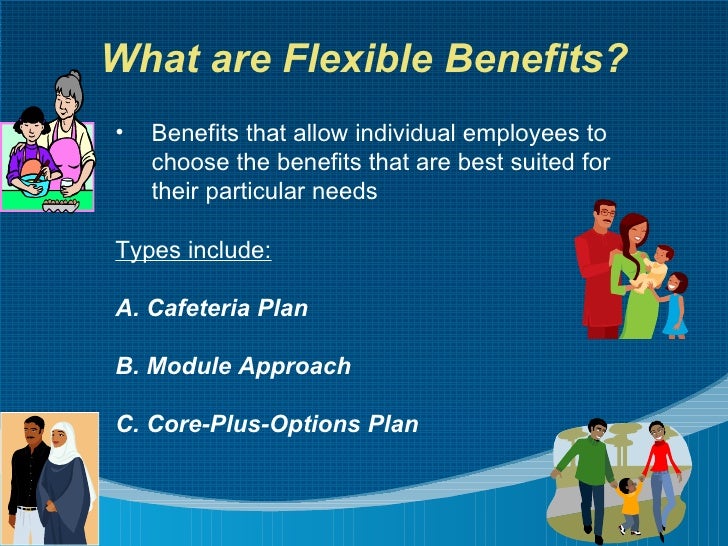 What are Flexible Benefits?

• Benefits that allow individual employees to choose the benefits that are best suited for their particular needs

Types include:

A. Cafeteria Plan

B. Module Approach

C. Core-Plus-Options Plan